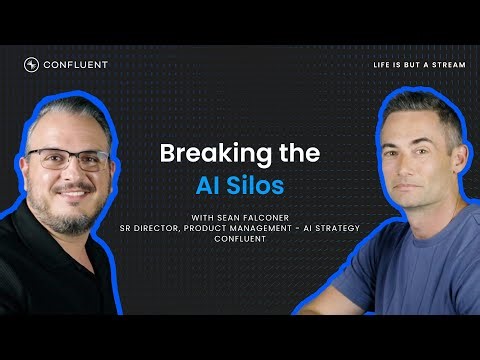 CONFLUENT

LIFE IS BUT A STREAM

Breaking the AI Silos

WITH SEAN FALCONER
SR DIRECTOR, PRODUCT MANAGEMENT - AI STRATEGY
CONFLUENT